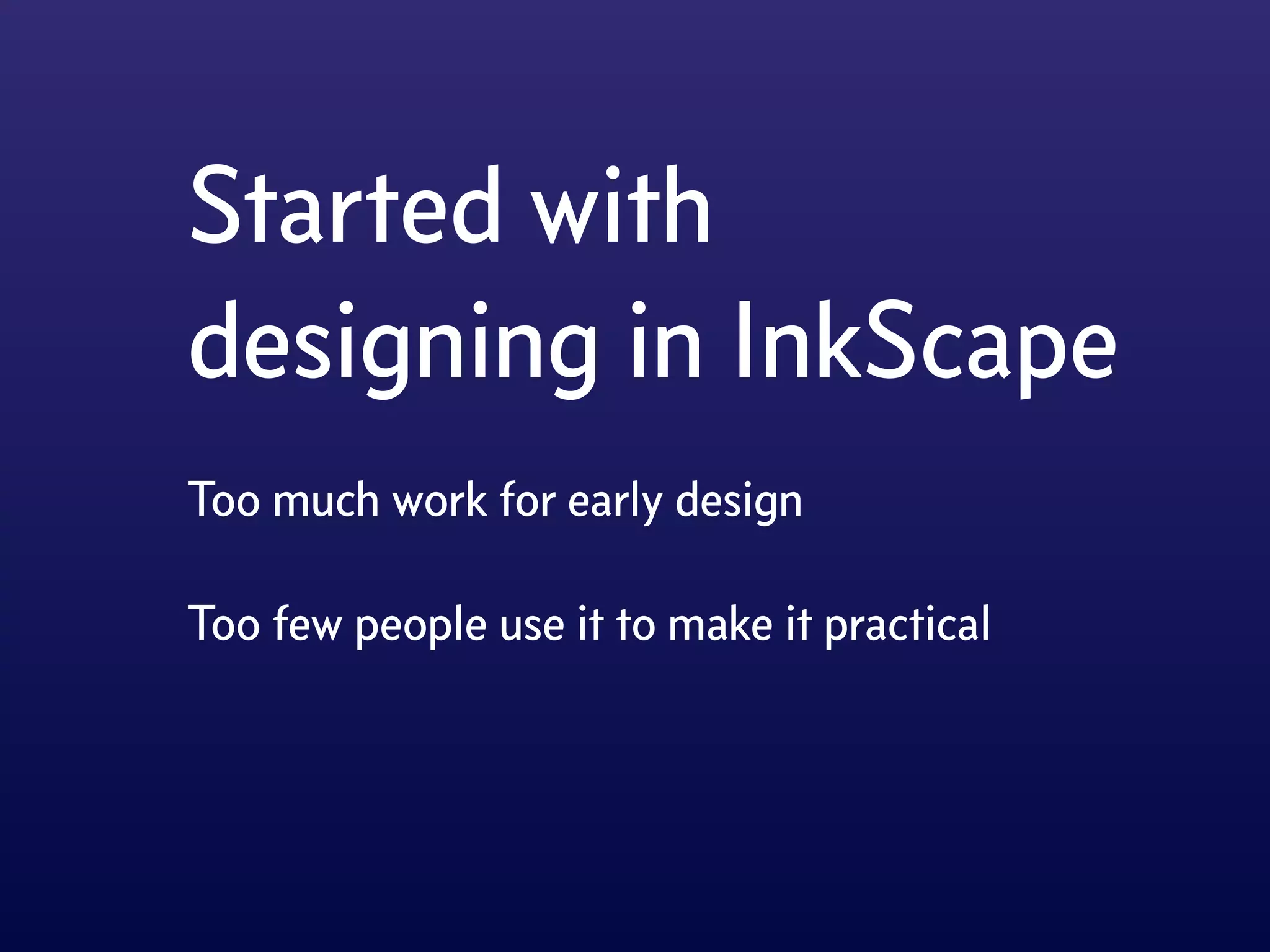 Started with designing in InkScape

Too much work for early design

Too few people use it to make it practical